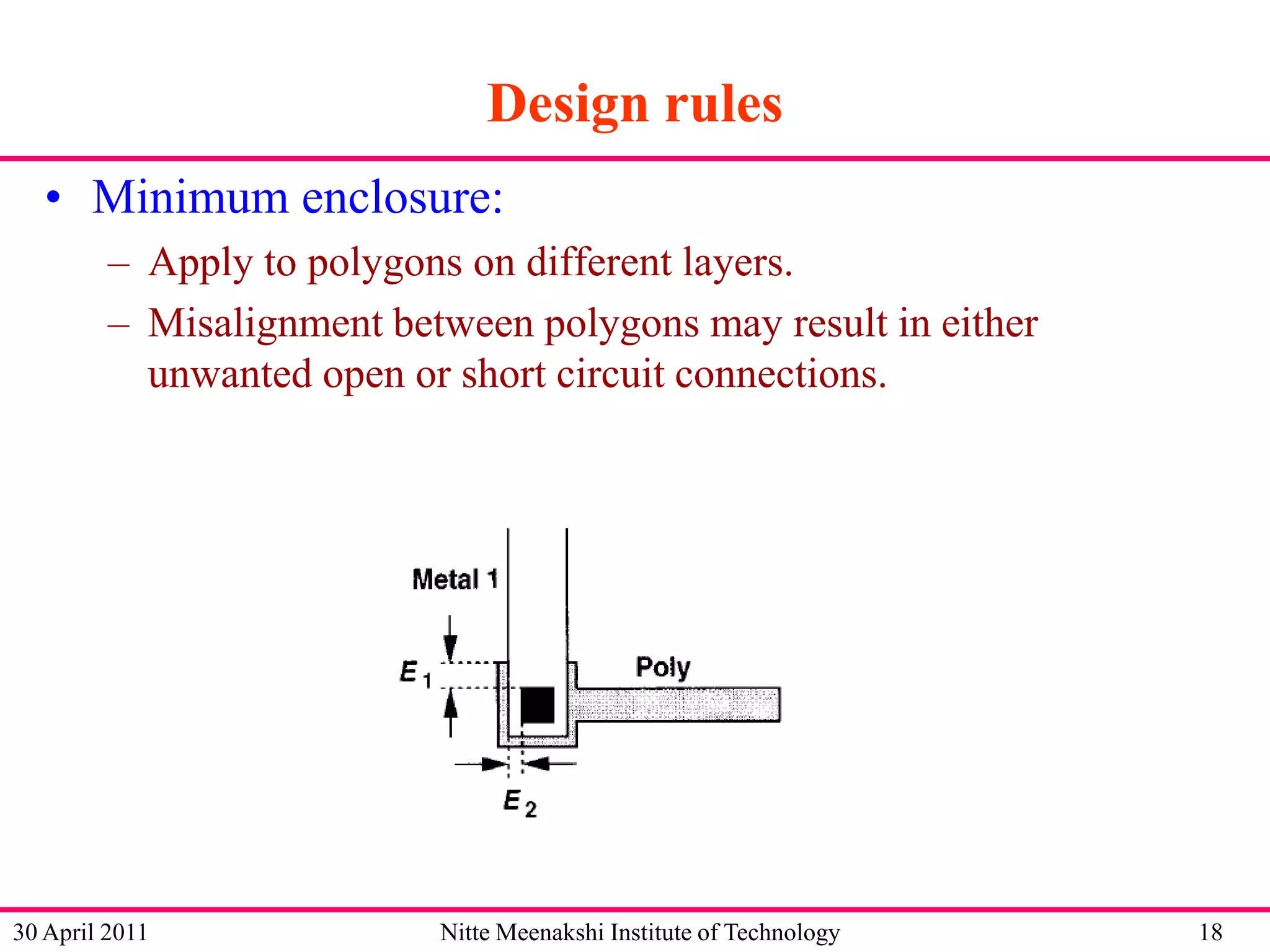 Design rules

• Minimum enclosure:
– Apply to polygons on different layers.
– Misalignment between polygons may result in either unwanted open or short circuit connections.

Metal 1
$E_1$
Poly
$E_2$

30 April 2011
Nitte Meenakshi Institute of Technology
18